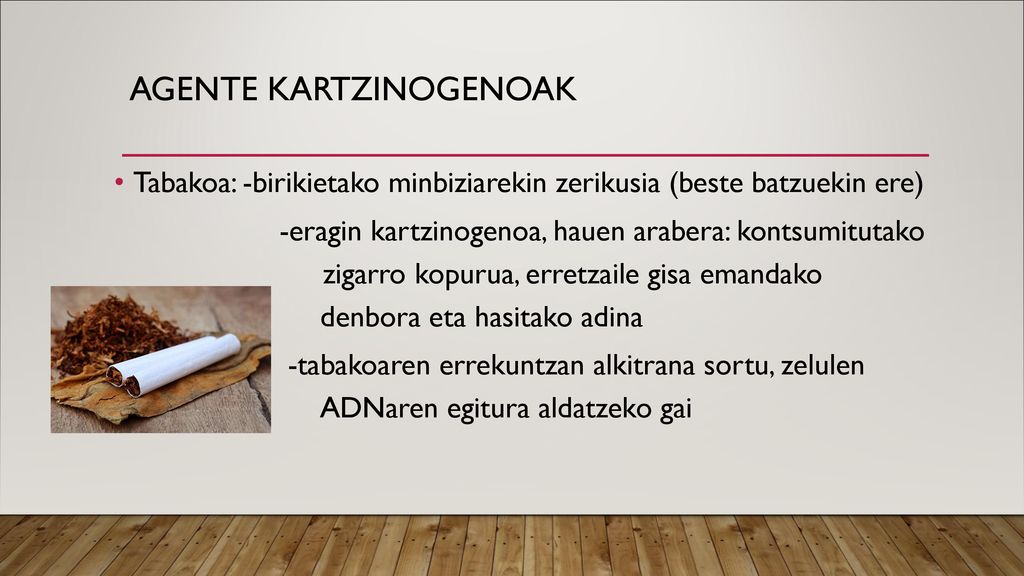 AGENTE KARTZINOGENOAK

• Tabakoa: -birikietako minbiziarekin zerikusia (beste batzuekin ere)

-eragin kartzinogenoa, hauen arabera: kontsumitutako zigarro kopurua, erretzaile gisa emandako denbora eta hasitako adina

-tabakoaren errekuntzan alkitrana sortu, zelulen ADNaren egitura aldatzeko gai